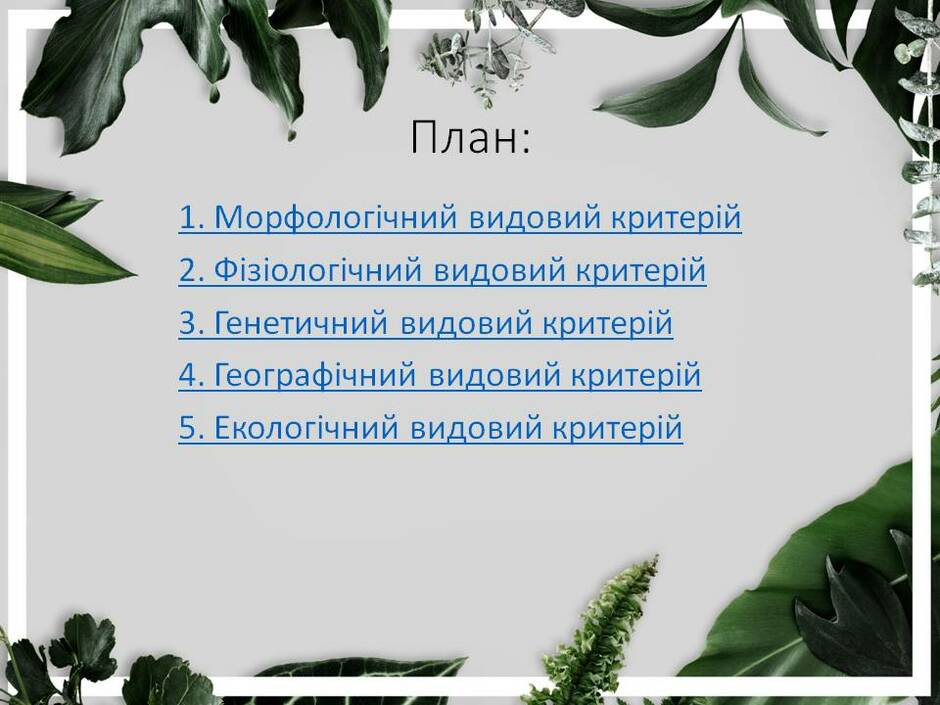 План:

1. Морфологічний видовий критерій
2. Фізіологічний видовий критерій
3. Генетичний видовий критерій
4. Географічний видовий критерій
5. Екологічний видовий критерій